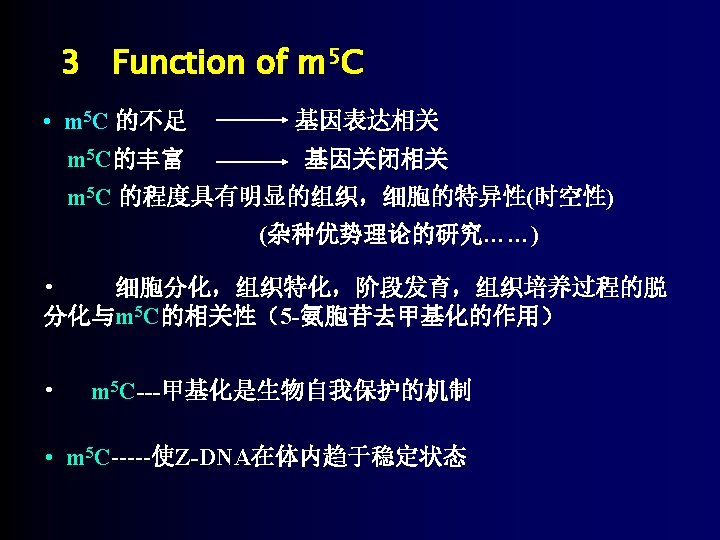 3 Function of $m^5C$

• $m^5C$ 的不足 ——→ 基因表达相关

$m^5C$的丰富 ——→ 基因关闭相关

$m^5C$ 的程度具有明显的组织，细胞的特异性(时空性)

(杂种优势理论的研究……)

• 细胞分化，组织特化，阶段发育，组织培养过程的脱分化与$m^5C$的相关性（5-氮胞苷去甲基化的作用）

• $m^5C$---甲基化是生物自我保护的机制

• $m^5C$-----使Z-DNA在体内趋于稳定状态